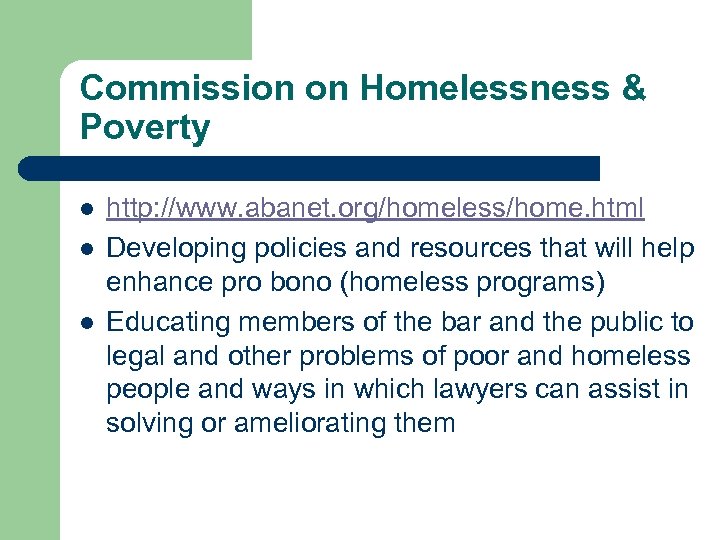 Commission on Homelessness & Poverty

- http://www.abanet.org/homeless/home.html
- Developing policies and resources that will help enhance pro bono (homeless programs)
- Educating members of the bar and the public to legal and other problems of poor and homeless people and ways in which lawyers can assist in solving or ameliorating them